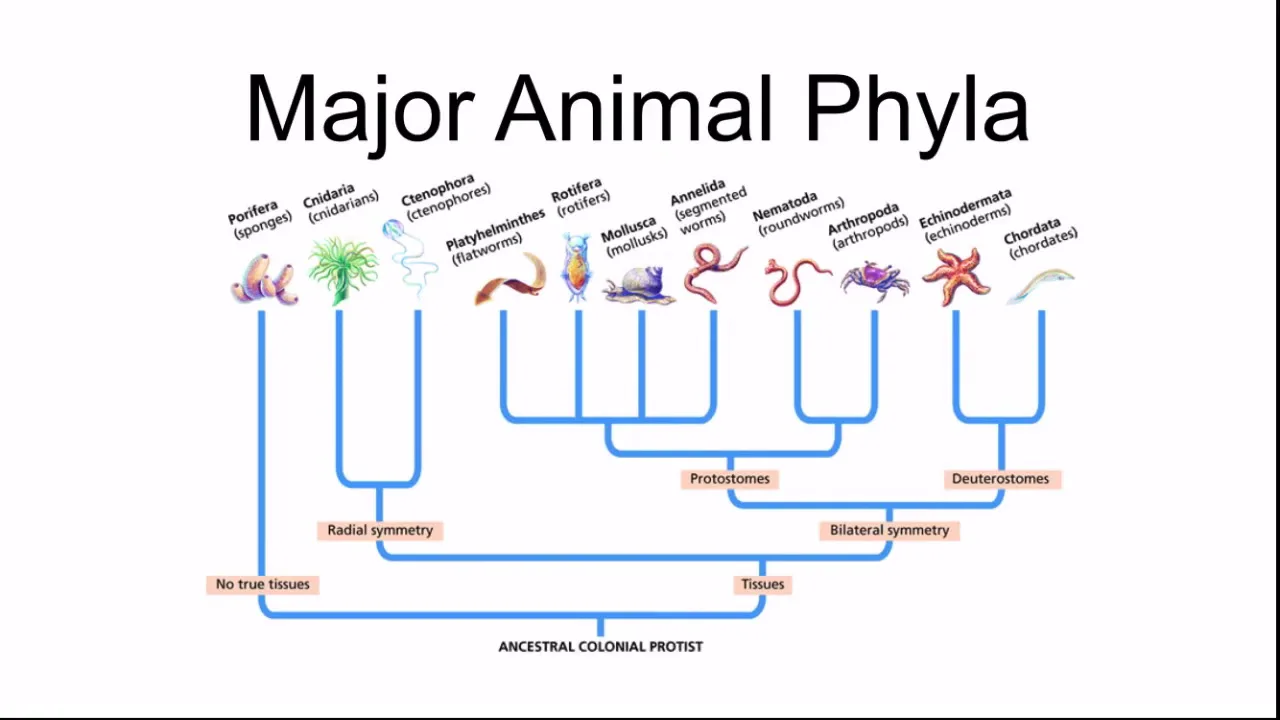 Major Animal Phyla

Porifera (sponges)
Cnidaria (cnidarians)
Ctenophora (ctenophores)
Platyhelminthes (flatworms)
Rotifera (rotifers)
Mollusca (mollusks)
Annelida (segmented worms)
Nematoda (roundworms)
Arthropoda (arthropods)
Echinodermata (echinoderms)
Chordata (chordates)

Protostomes
Deuterostomes
Radial symmetry
Bilateral symmetry
No true tissues
Tissues
ANCESTRAL COLONIAL PROTIST